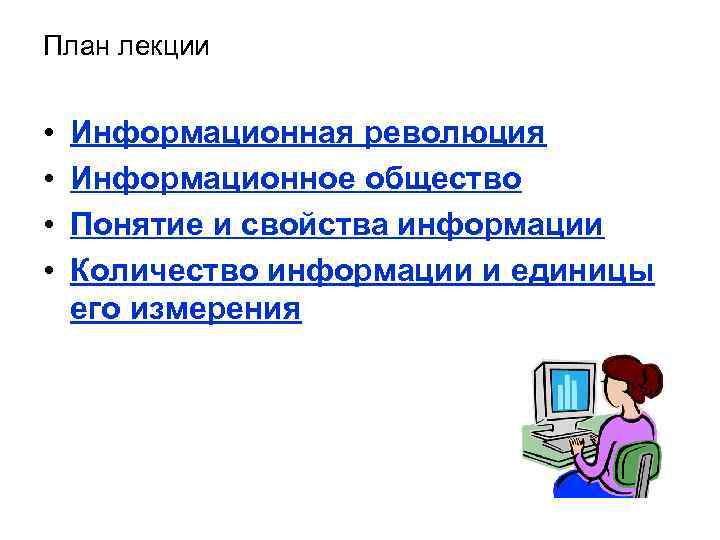 План лекции

• Информационная революция
• Информационное общество
• Понятие и свойства информации
• Количество информации и единицы его измерения